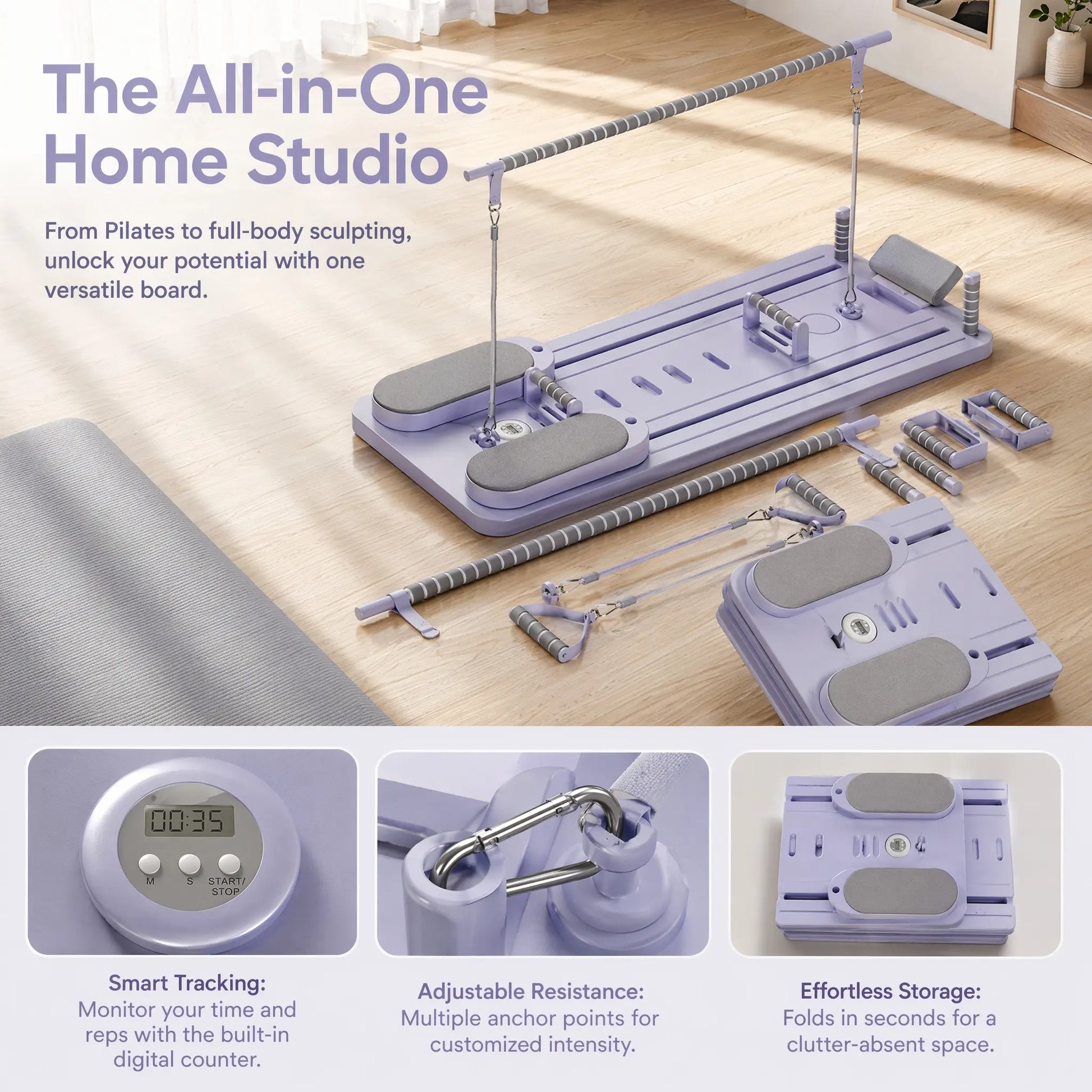 The All-in-One Home Studio

From Pilates to full-body sculpting, unlock your potential with one versatile board.

00:35

M S START/ STOP

Smart Tracking:
Monitor your time and reps with the built-in digital counter.

Adjustable Resistance:
Multiple anchor points for customized intensity.

Effortless Storage:
Folds in seconds for a clutter-absent space.